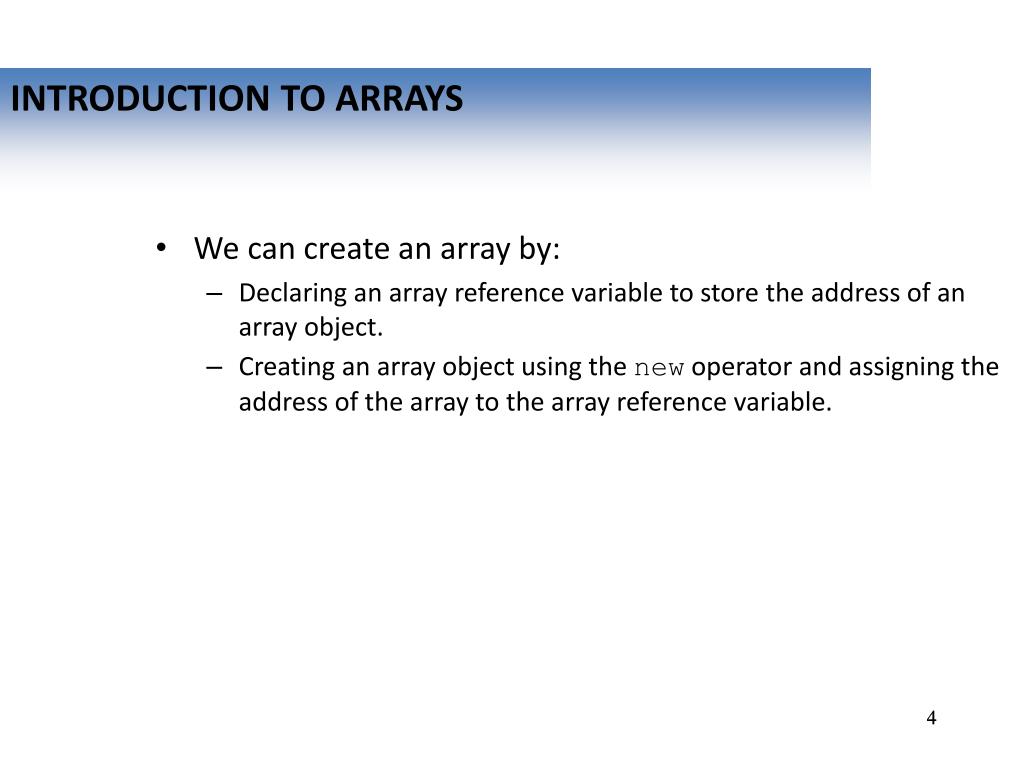 INTRODUCTION TO ARRAYS

• We can create an array by:
– Declaring an array reference variable to store the address of an array object.
– Creating an array object using the new operator and assigning the address of the array to the array reference variable.

4